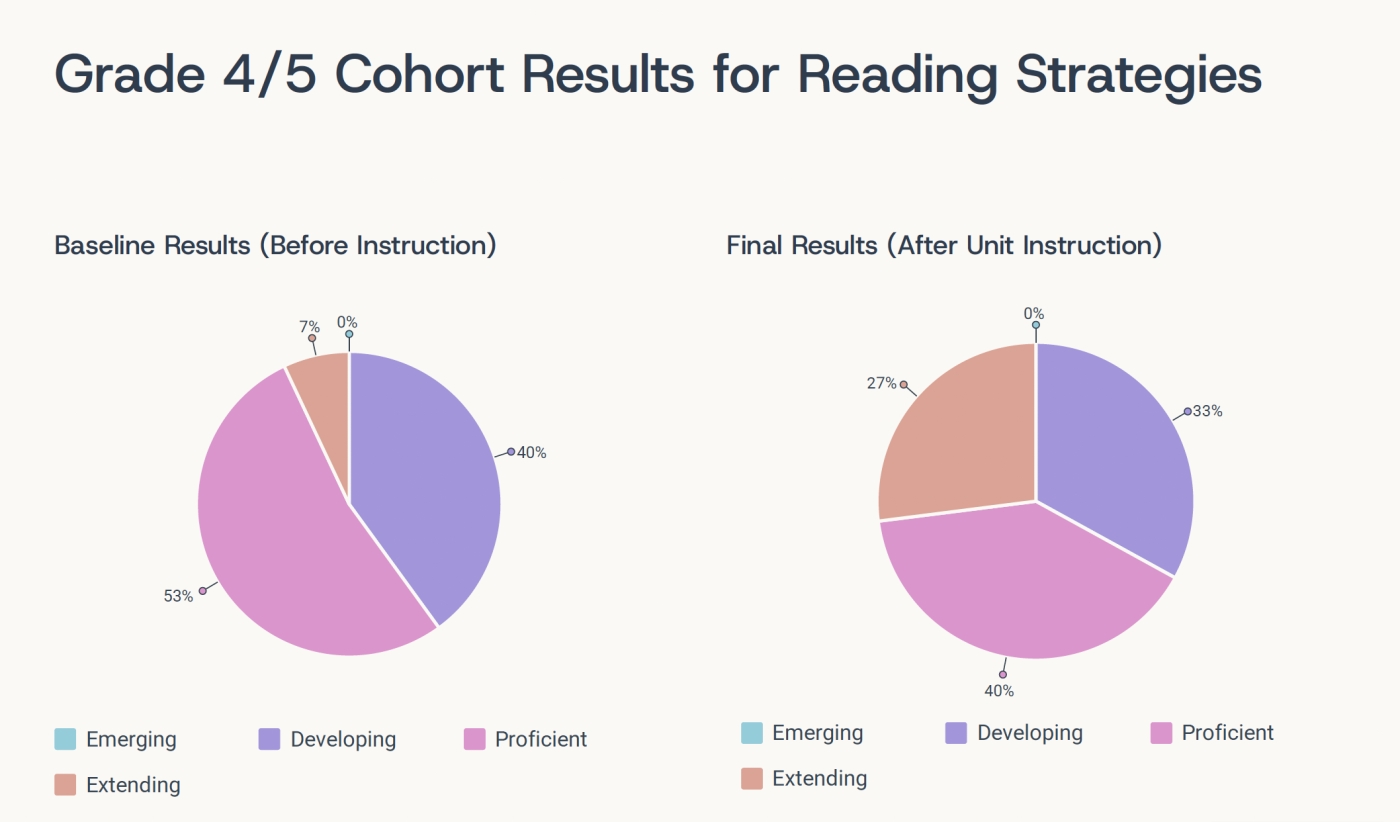 Grade 4/5 Cohort Results for Reading Strategies

Baseline Results (Before Instruction)

7%
0%
40%
53%

Emerging
Developing
Proficient
Extending

Final Results (After Unit Instruction)

0%
27%
33%
40%

Emerging
Developing
Proficient
Extending